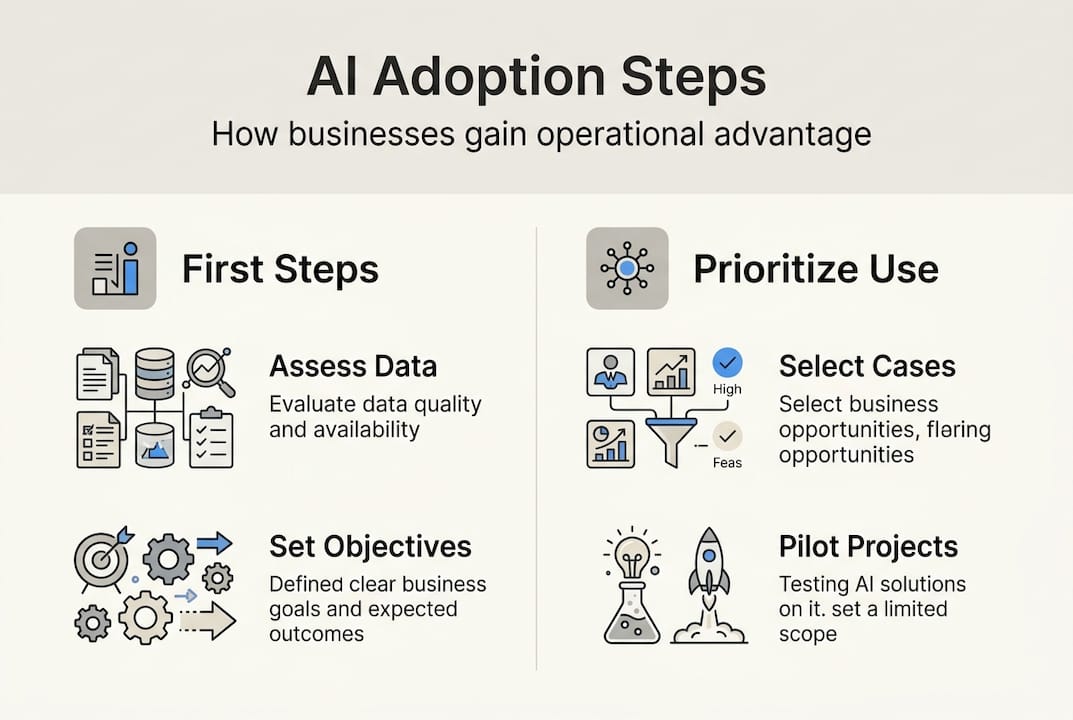 AI Adoption Steps

How businesses gain operational advantage

First Steps

Assess Data

Evaluate data quality and availability

Set Objectives

Defined clear business goals and expected outcomes

Prioritize Use

High

Feas

Select Cases

Select business opportunities, flaring opportunities

Pilot Projects

Testing AI solutions on it. set a limited scope